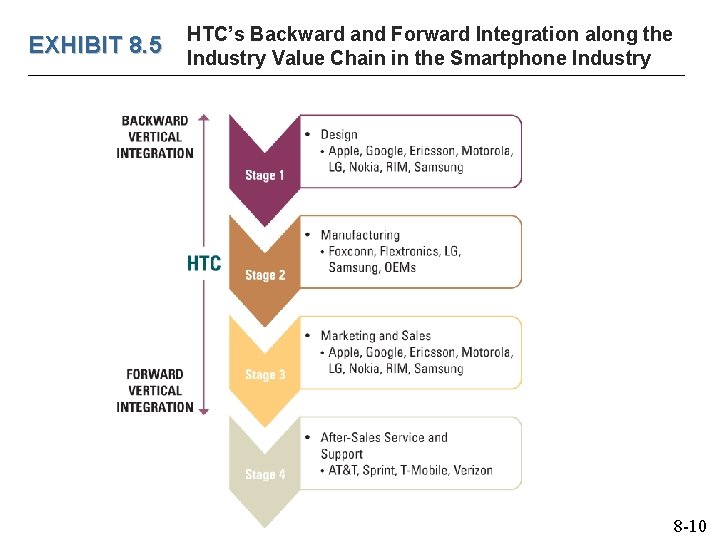 EXHIBIT 8.5 HTC's Backward and Forward Integration along the Industry Value Chain in the Smartphone Industry

BACKWARD VERTICAL INTEGRATION

HTC

FORWARD VERTICAL INTEGRATION

Stage 1
• Design
• Apple, Google, Ericsson, Motorola, LG, Nokia, RIM, Samsung

Stage 2
• Manufacturing
• Foxconn, Flextronics, LG, Samsung, OEMs

Stage 3
• Marketing and Sales
• Apple, Google, Ericsson, Motorola, LG, Nokia, RIM, Samsung

Stage 4
• After-Sales Service and Support
• AT&T, Sprint, T-Mobile, Verizon

8-10